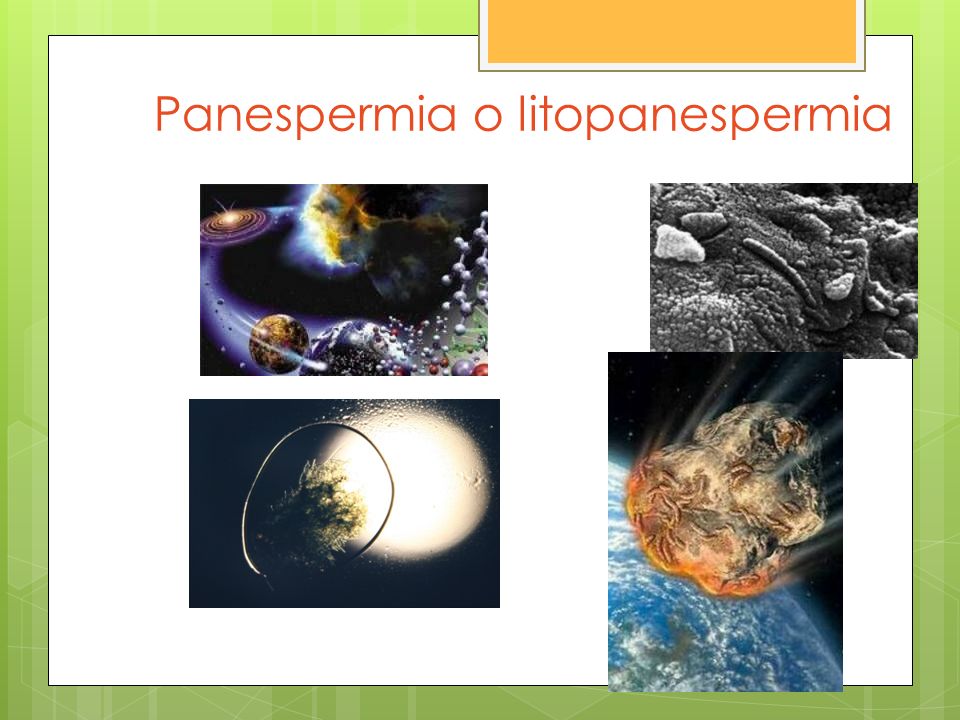 Panespermia o litopanespermia